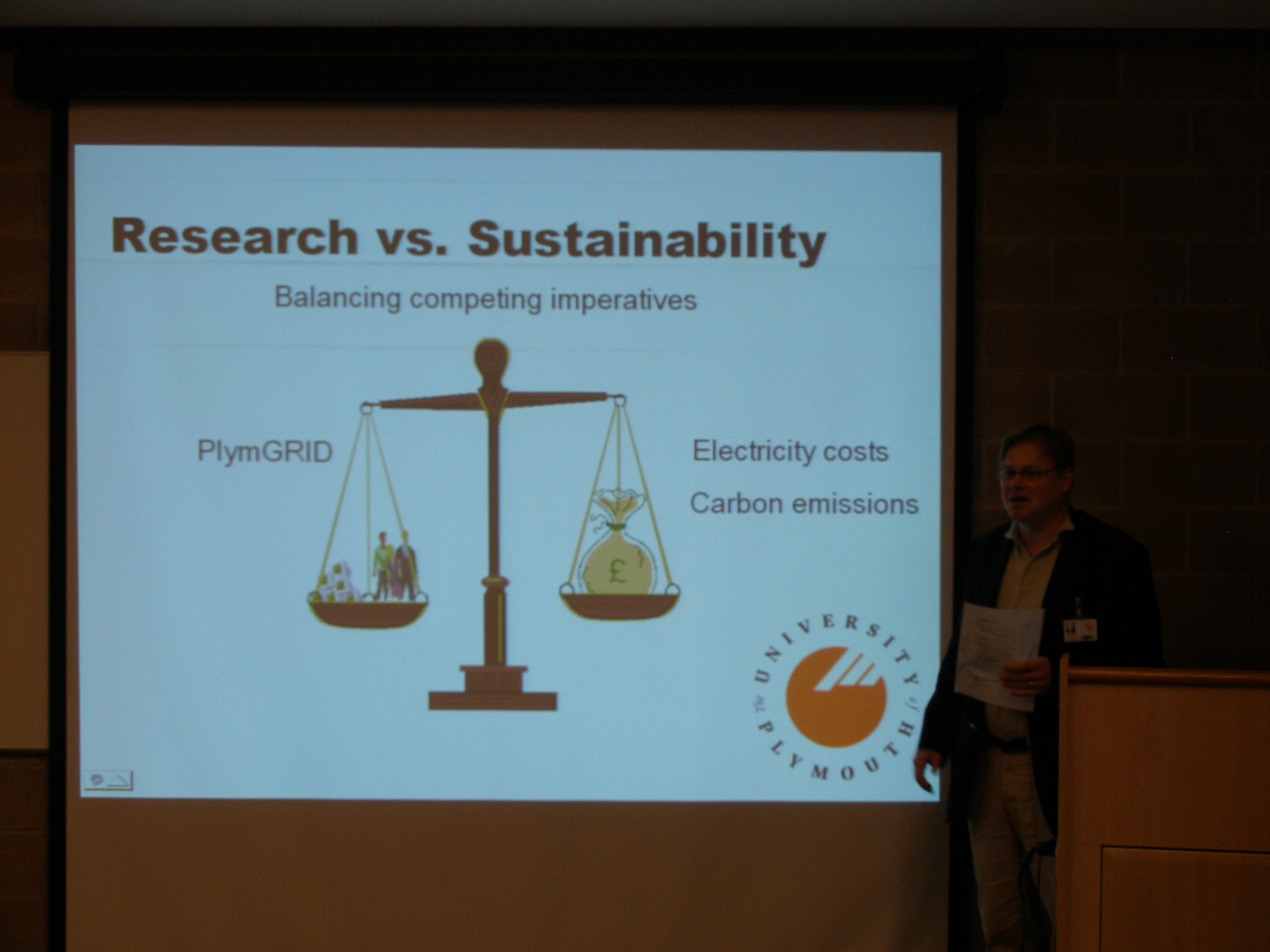 Research vs. Sustainability

Balancing competing imperatives

PlymGRID

Electricity costs

Carbon emissions

£

UNIVERSITY of PLYMOUTH